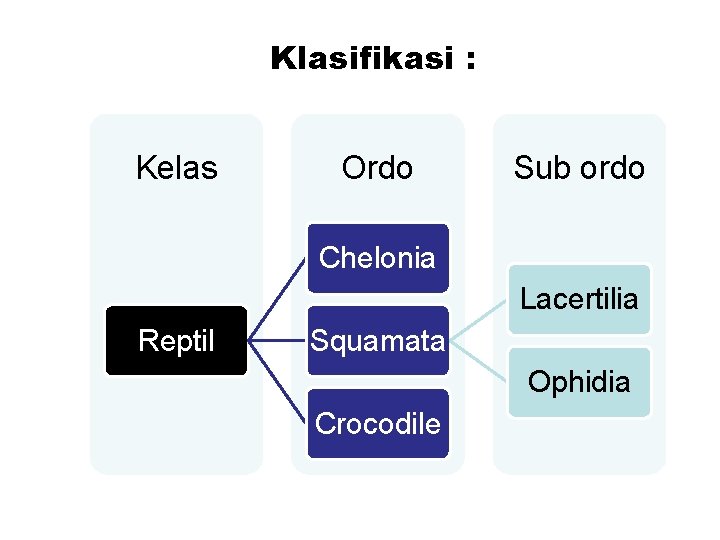 Klasifikasi :

Kelas

Reptil

Ordo

Chelonia

Squamata

Crocodile

Sub ordo

Lacertilia

Ophidia